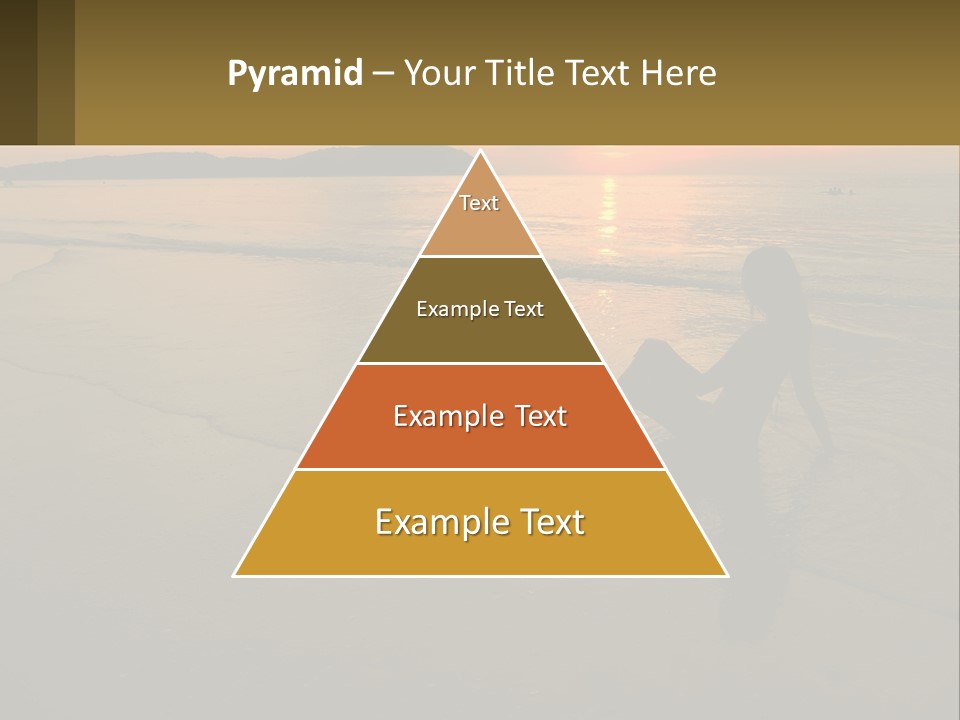 Pyramid – Your Title Text Here

Text

Example Text

Example Text

Example Text